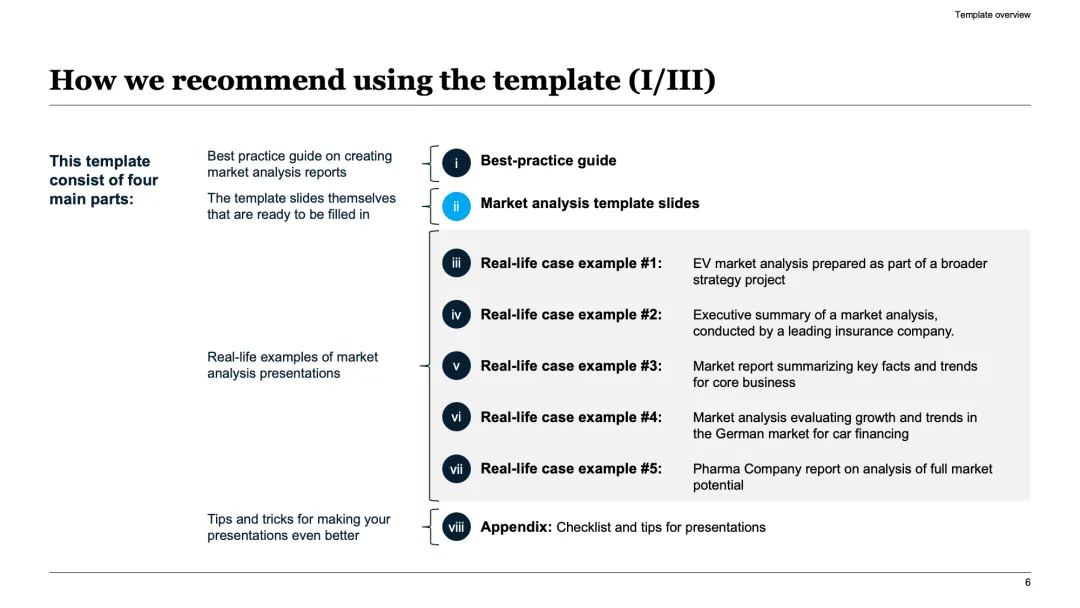 Template overview

How we recommend using the template (I/III)

This template consist of four main parts:

Best practice guide on creating market analysis reports

i Best-practice guide

The template slides themselves that are ready to be filled in

ii Market analysis template slides

Real-life examples of market analysis presentations

iii Real-life case example #1: EV market analysis prepared as part of a broader strategy project

iv Real-life case example #2: Executive summary of a market analysis, conducted by a leading insurance company.

v Real-life case example #3: Market report summarizing key facts and trends for core business

vi Real-life case example #4: Market analysis evaluating growth and trends in the German market for car financing

vii Real-life case example #5: Pharma Company report on analysis of full market potential

Tips and tricks for making your presentations even better

viii Appendix: Checklist and tips for presentations

6